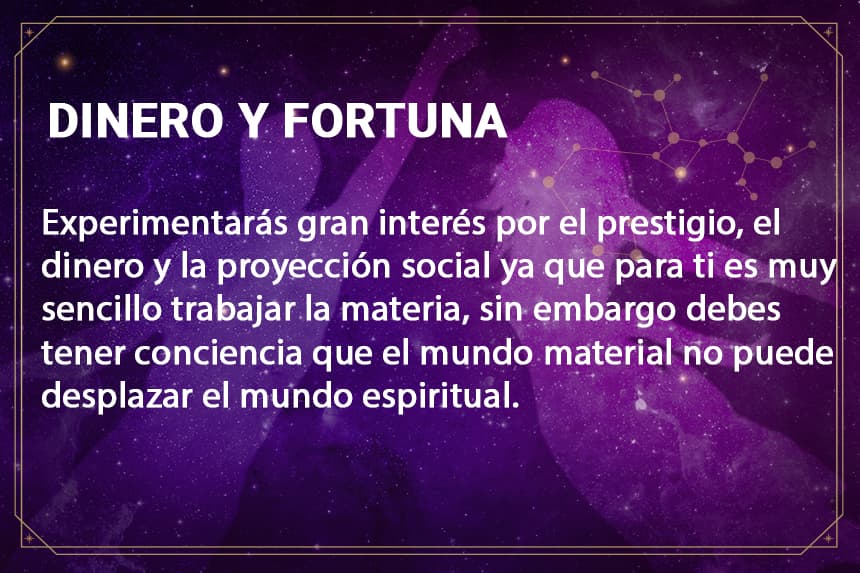 DINERO Y FORTUNA

Experimentarás gran interés por el prestigio, el dinero y la proyección social ya que para ti es muy sencillo trabajar la materia, sin embargo debes tener conciencia que el mundo material no puede desplazar el mundo espiritual.